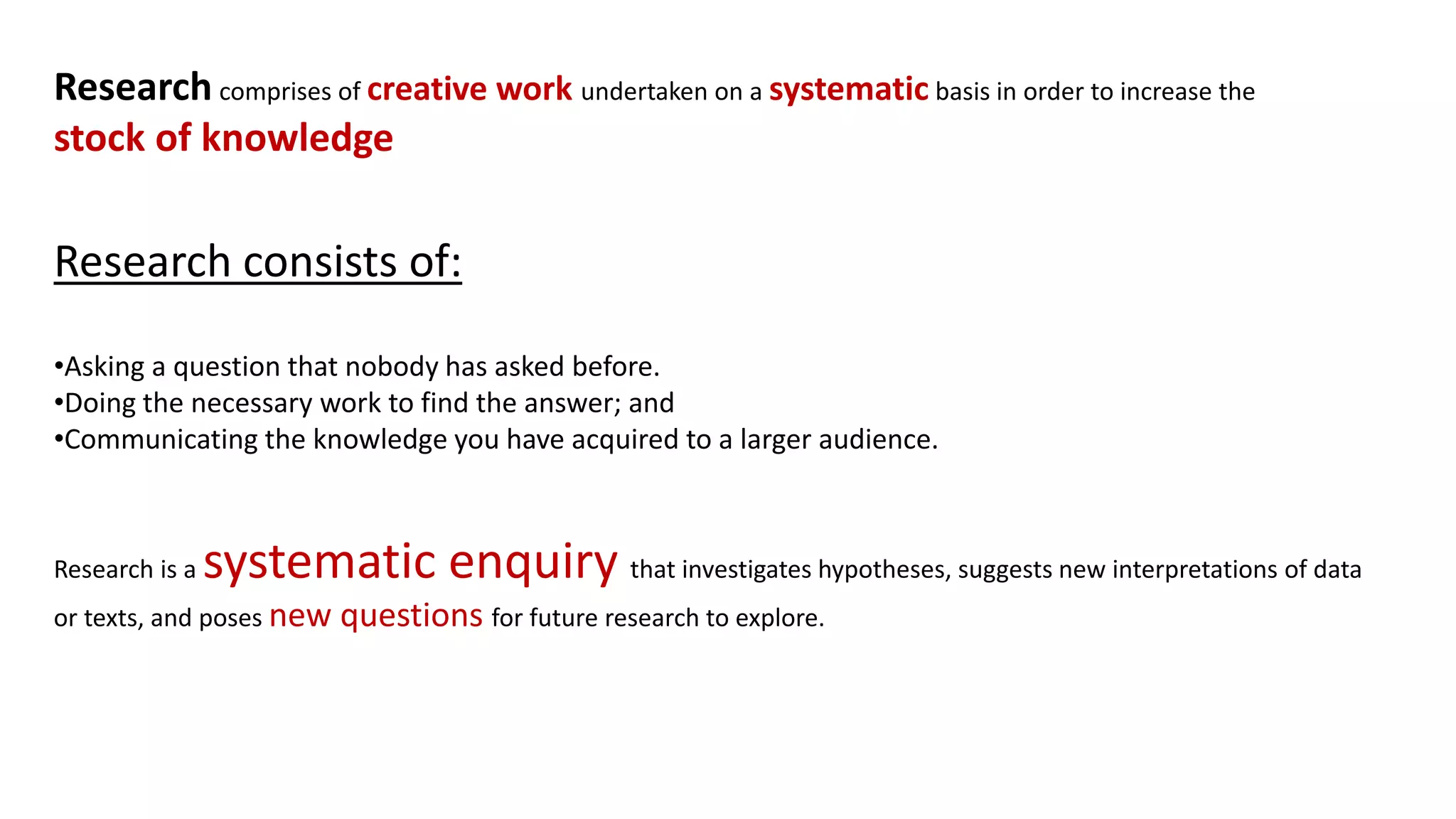 Research comprises of creative work undertaken on a systematic basis in order to increase the stock of knowledge

Research consists of:

•Asking a question that nobody has asked before.
•Doing the necessary work to find the answer; and
•Communicating the knowledge you have acquired to a larger audience.

Research is a systematic enquiry that investigates hypotheses, suggests new interpretations of data or texts, and poses new questions for future research to explore.